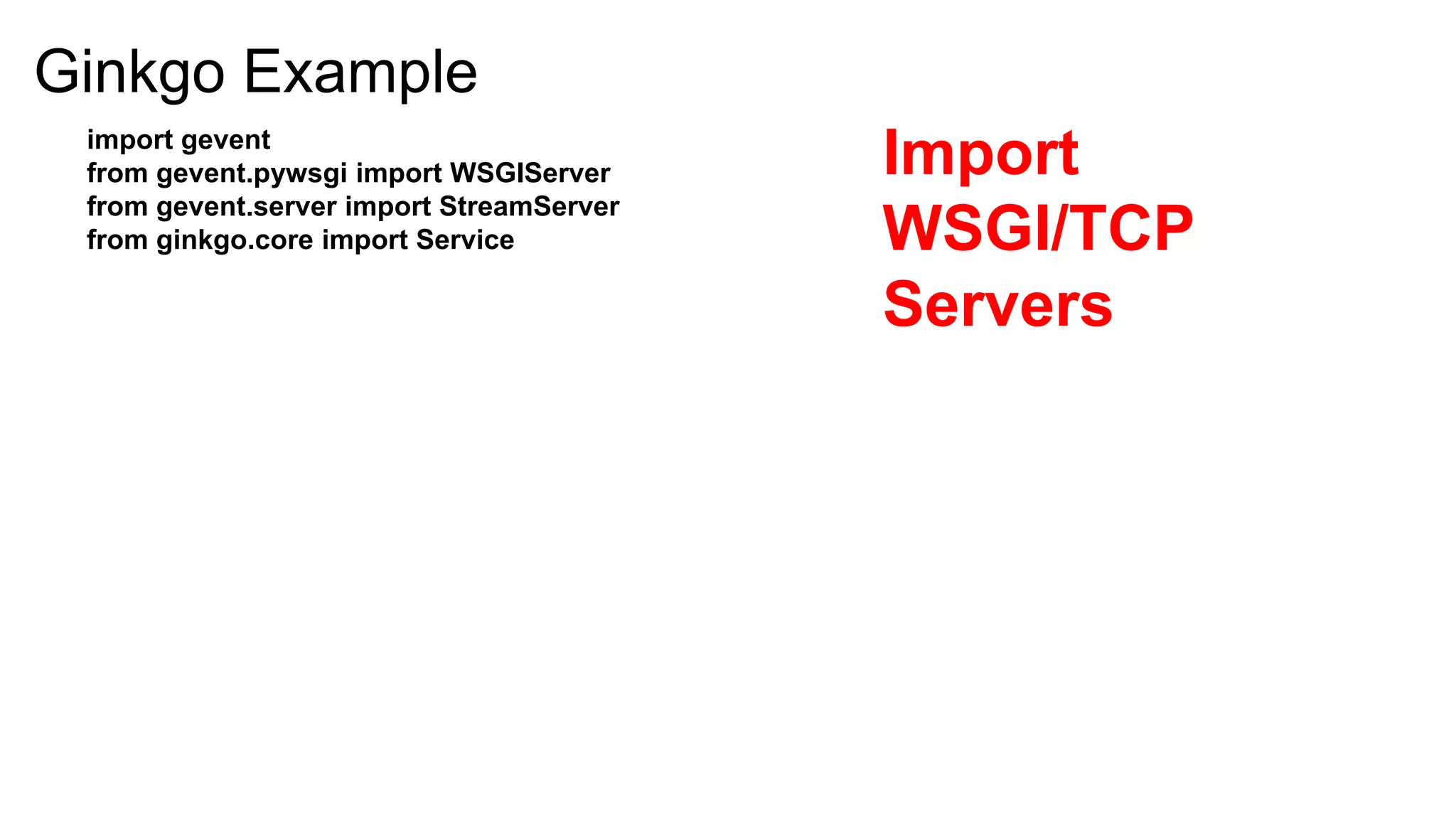 Ginkgo Example

import gevent
from gevent.pywsgi import WSGIServer
from gevent.server import StreamServer
from ginkgo.core import Service

Import WSGI/TCP Servers